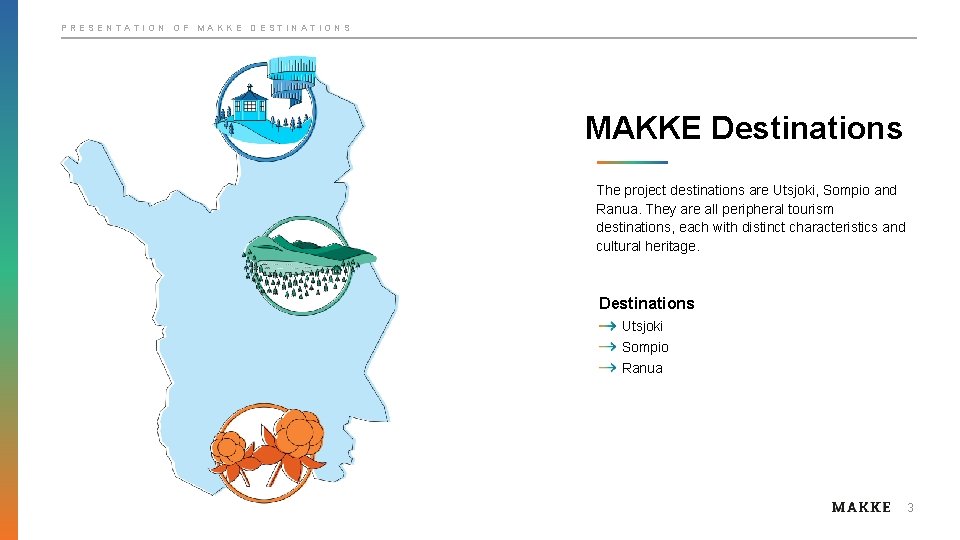 PRESENTATION OF MAKKE DESTINATIONS

MAKKE Destinations

The project destinations are Utsjoki, Sompio and Ranua. They are all peripheral tourism destinations, each with distinct characteristics and cultural heritage.

Destinations
→ Utsjoki
→ Sompio
→ Ranua

MAKKE 3